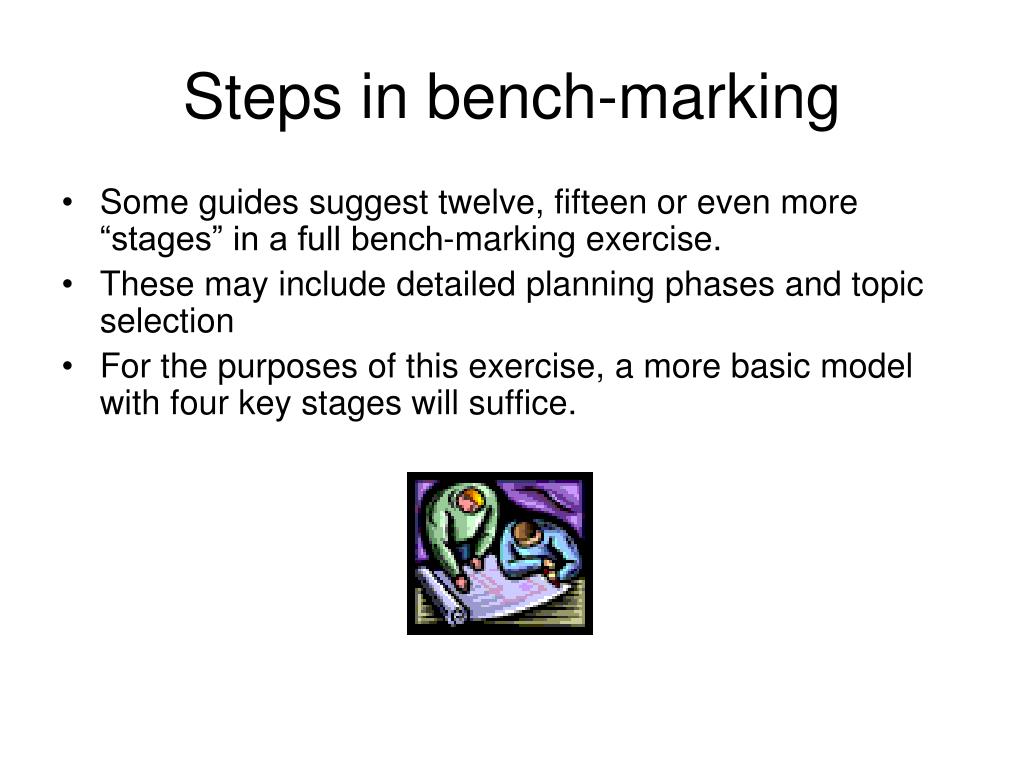 Steps in bench-marking

• Some guides suggest twelve, fifteen or even more “stages” in a full bench-marking exercise.
• These may include detailed planning phases and topic selection
• For the purposes of this exercise, a more basic model with four key stages will suffice.